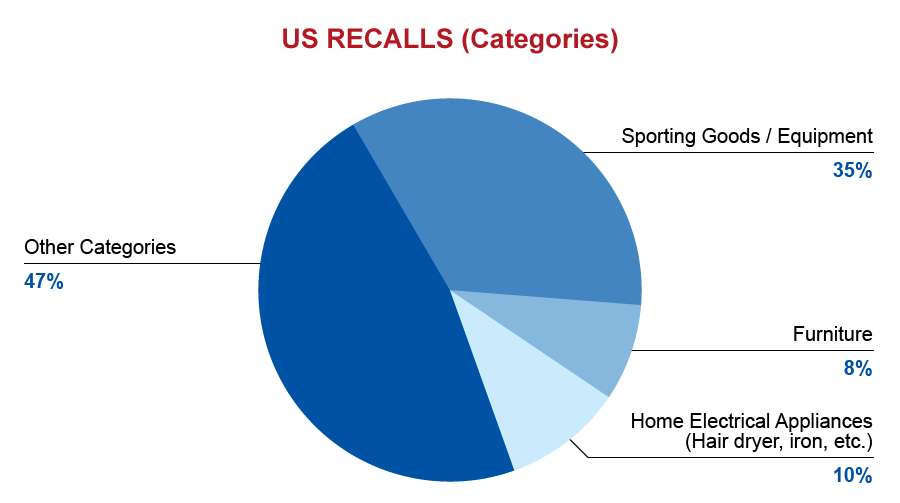 US RECALLS (Categories)

Sporting Goods / Equipment
35%

Other Categories
47%

Furniture
8%

Home Electrical Appliances
(Hair dryer, iron, etc.)
10%